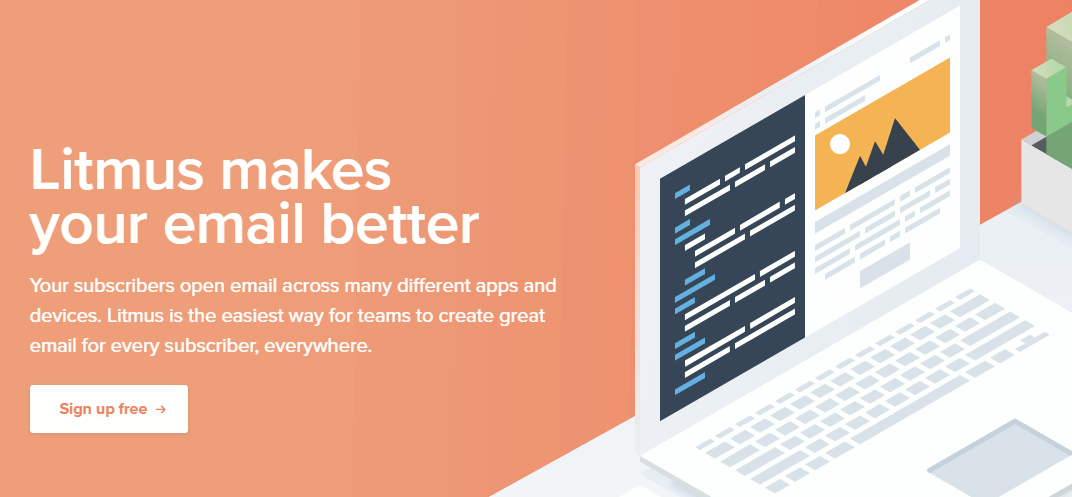 Litmus makes your email better

Your subscribers open email across many different apps and devices. Litmus is the easiest way for teams to create great email for every subscriber, everywhere.

Sign up free →